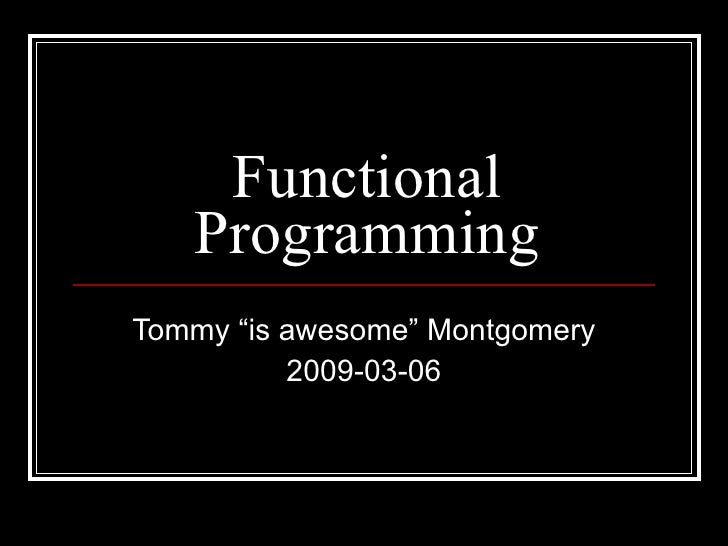 Functional Programming

Tommy “is awesome” Montgomery
2009-03-06